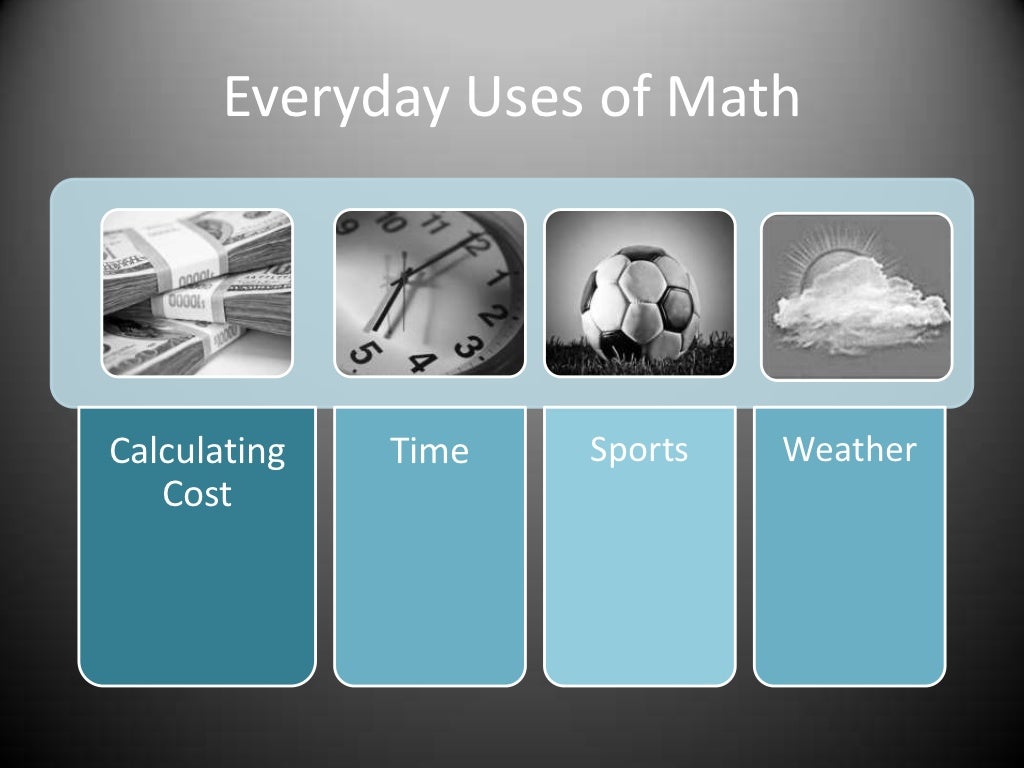 Everyday Uses of Math

Calculating Cost

Time

Sports

Weather